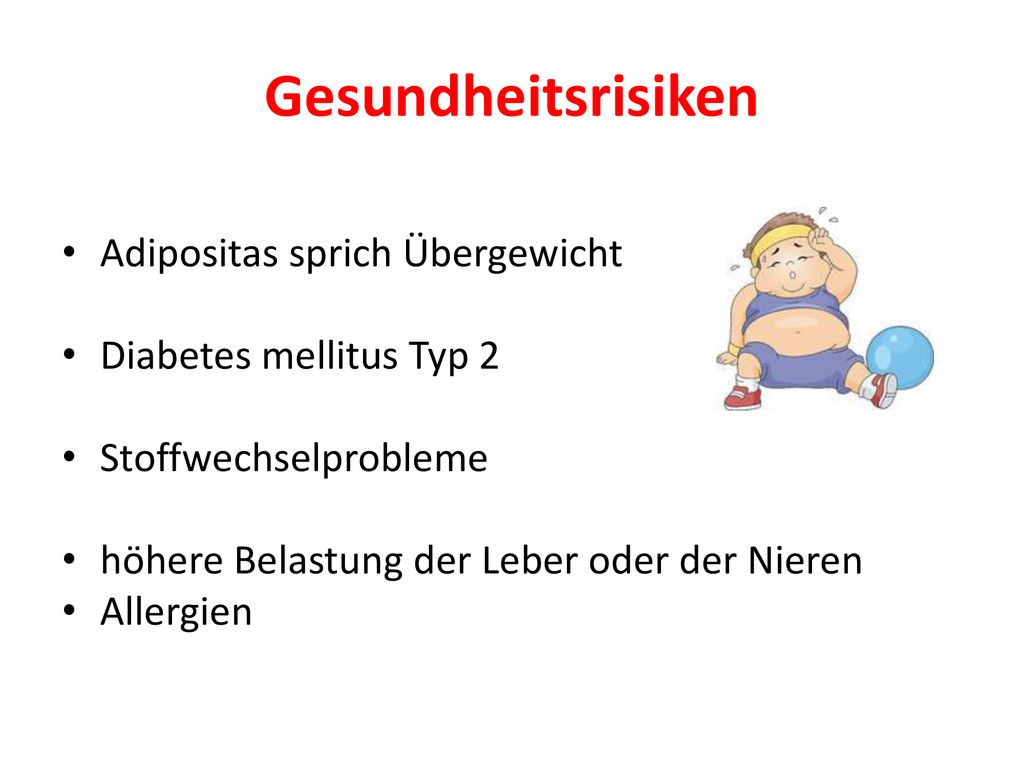 Gesundheitsrisiken

• Adipositas sprich Übergewicht

• Diabetes mellitus Typ 2

• Stoffwechselprobleme

• höhere Belastung der Leber oder der Nieren
• Allergien